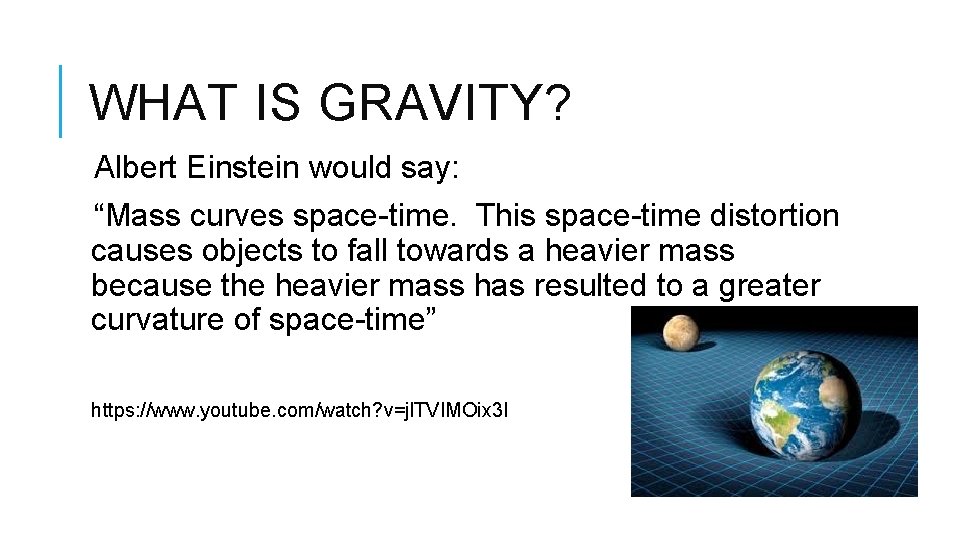 WHAT IS GRAVITY?

Albert Einstein would say:

“Mass curves space-time. This space-time distortion causes objects to fall towards a heavier mass because the heavier mass has resulted to a greater curvature of space-time”

https://www.youtube.com/watch?v=jlTVIMOix3I